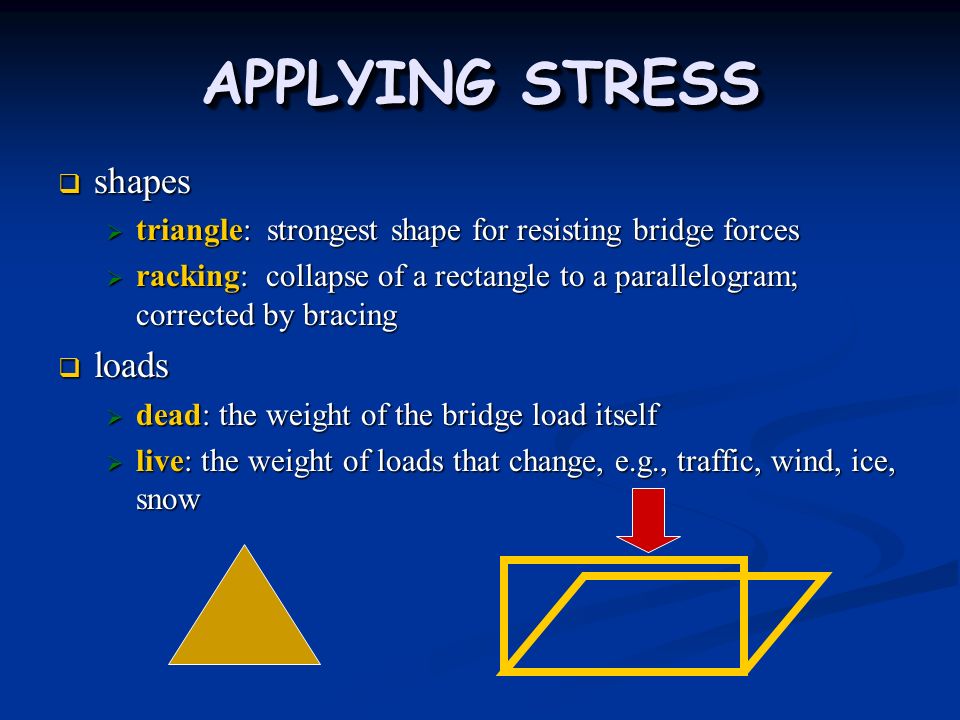 APPLYING STRESS

❑ shapes

➢ triangle: strongest shape for resisting bridge forces

➢ racking: collapse of a rectangle to a parallelogram; corrected by bracing

❑ loads

➢ dead: the weight of the bridge load itself

➢ live: the weight of loads that change, e.g., traffic, wind, ice, snow